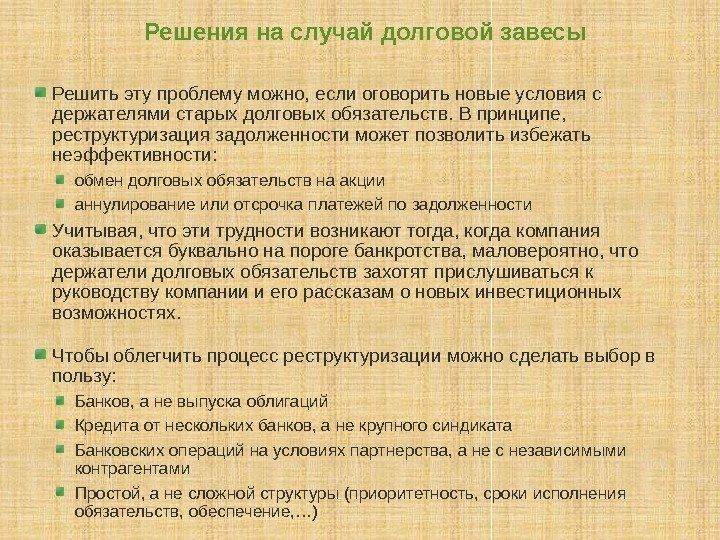 Решения на случай долговой завесы

Решить эту проблему можно, если оговорить новые условия с держателями старых долговых обязательств. В принципе, реструктуризация задолженности может позволить избежать неэффективности:

обмен долговых обязательств на акции

аннулирование или отсрочка платежей по задолженности

Учитывая, что эти трудности возникают тогда, когда компания оказывается буквально на пороге банкротства, маловероятно, что держатели долговых обязательств захотят прислушиваться к руководству компании и его рассказам о новых инвестиционных возможностях.

Чтобы облегчить процесс реструктуризации можно сделать выбор в пользу:

Банков, а не выпуска облигаций

Кредита от нескольких банков, а не крупного синдиката

Банковских операций на условиях партнерства, а не с независимыми контрагентами

Простой, а не сложной структуры (приоритетность, сроки исполнения обязательств, обеспечение,…)